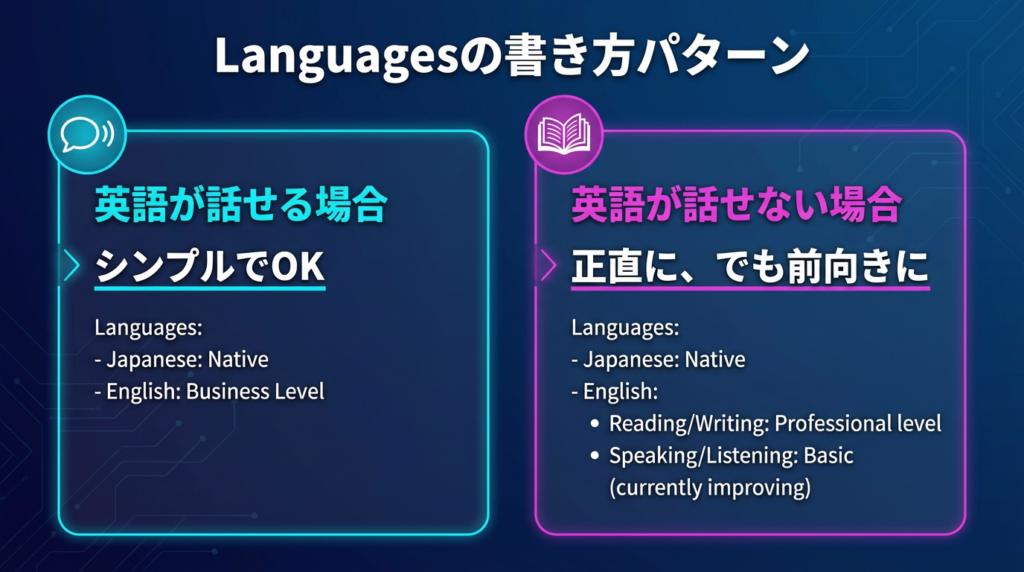 Languagesの書き方パターン

英語が話せる場合

シンプルでOK

Languages:
- Japanese: Native
- English: Business Level

英語が話せない場合

正直に、でも前向きに

Languages:
- Japanese: Native
- English:
  • Reading/Writing: Professional level
  • Speaking/Listening: Basic (currently improving)